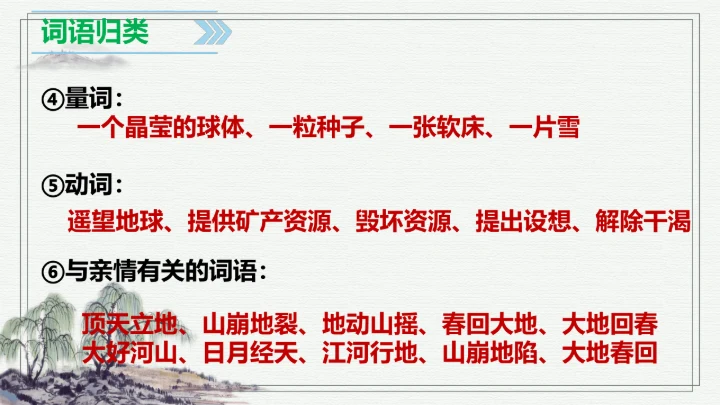 词语归类

④量词：
一个晶莹的球体、一粒种子、一张软床、一片雪

⑤动词：
遥望地球、提供矿产资源、毁坏资源、提出设想、解除干渴

⑥与亲情有关的词语：
顶天立地、山崩地裂、地动山摇、春回大地、大地回春
大好河山、日月经天、江河行地、山崩地陷、大地春回